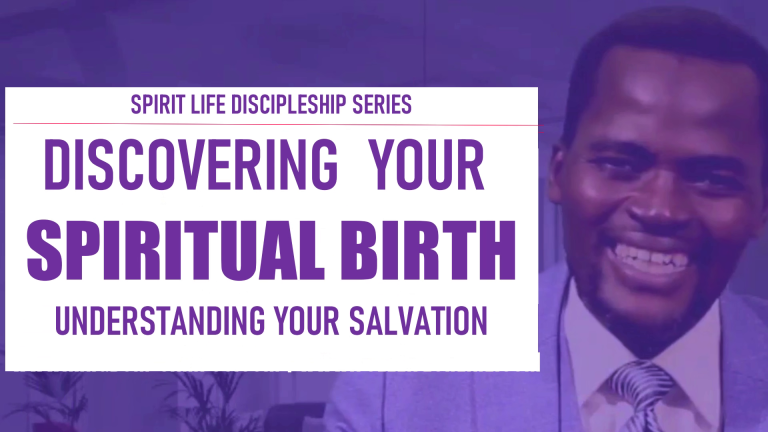 SPIRIT LIFE DISCIPLESHIP SERIES

DISCOVERING YOUR SPIRITUAL BIRTH

UNDERSTANDING YOUR SALVATION